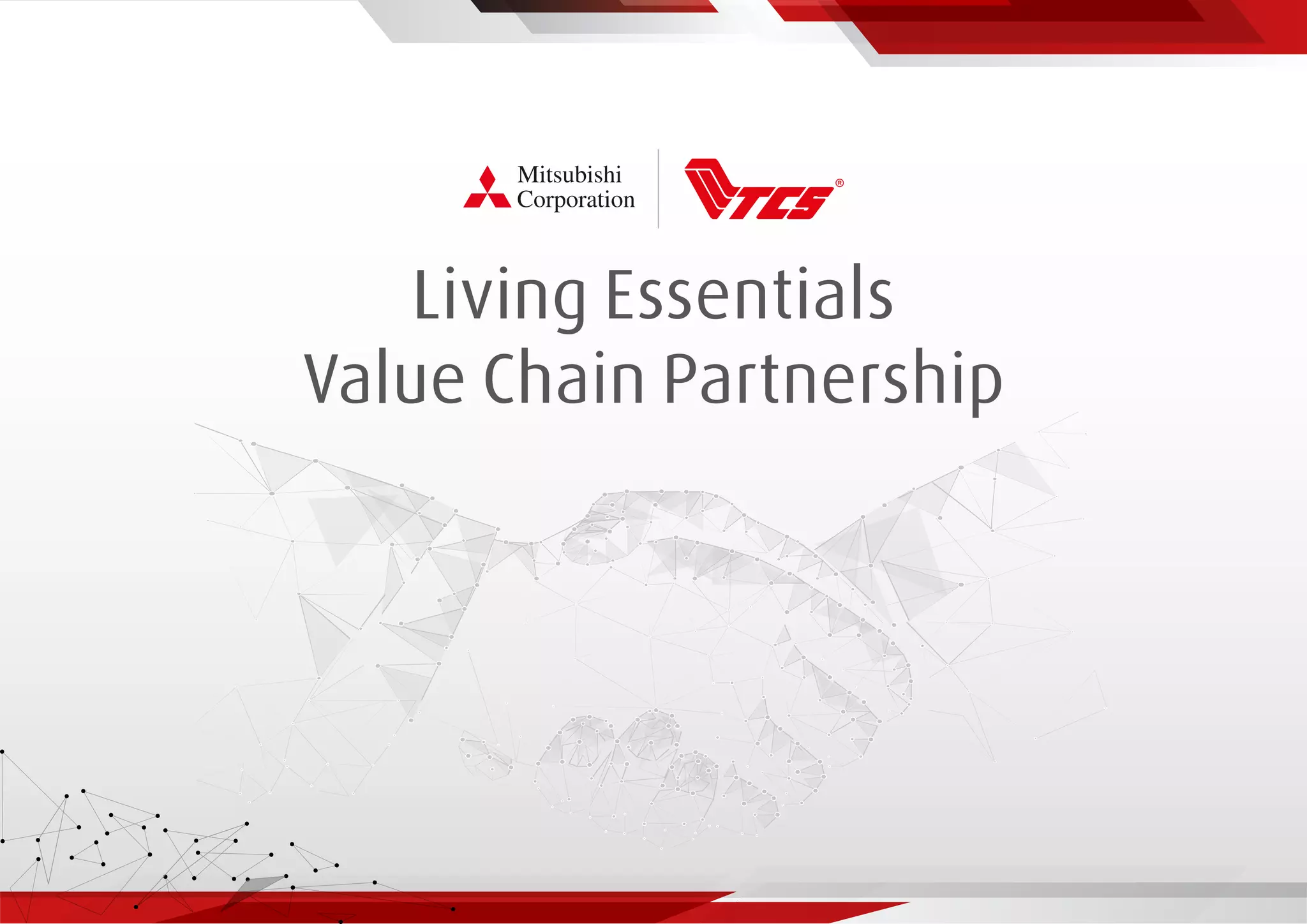 Mitsubishi Corporation

TCS®

Living Essentials
Value Chain Partnership